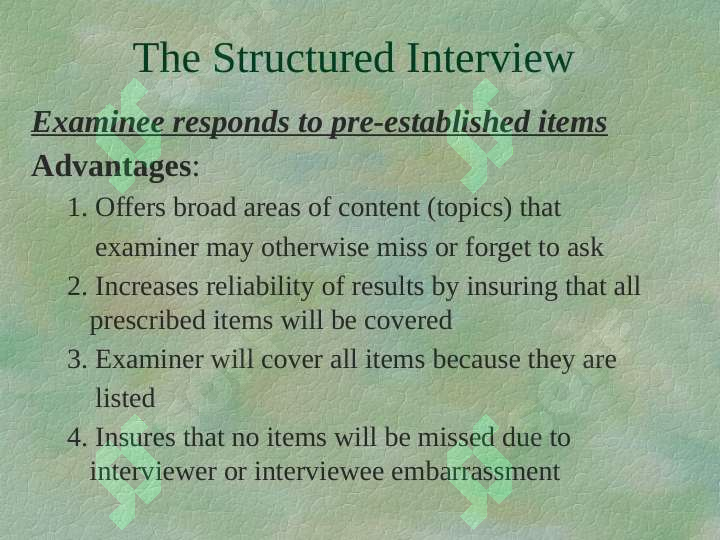 The Structured Interview

Examinee responds to pre-established items

Advantages:

1. Offers broad areas of content (topics) that examiner may otherwise miss or forget to ask
2. Increases reliability of results by insuring that all prescribed items will be covered
3. Examiner will cover all items because they are listed
4. Insures that no items will be missed due to interviewer or interviewee embarrassment